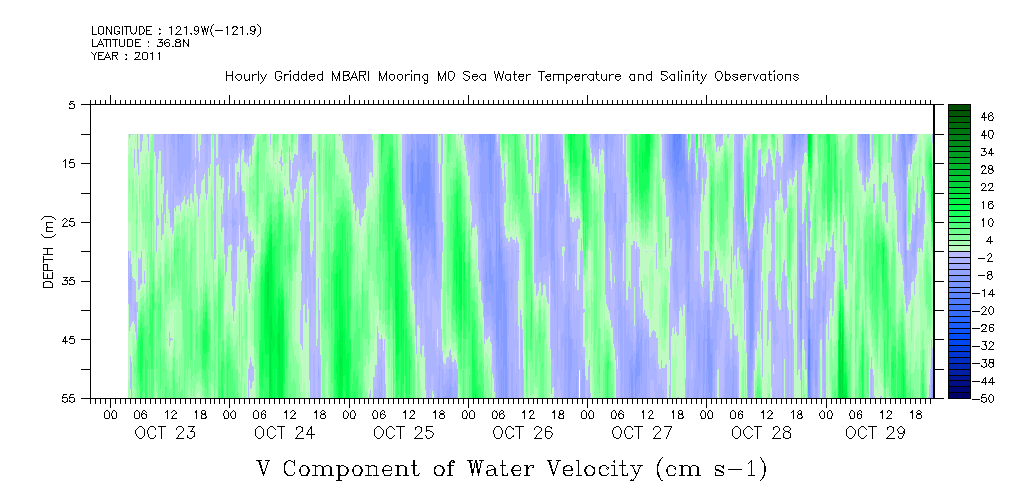 LONGITUDE : 121.9W(-121.9)
LATITUDE : 36.8N
YEAR : 2011

Hourly Gridded MBARI Mooring M0 Sea Water Temperature and Salinity Observations

DEPTH (m)

5
15
25
35
45
55

46
40
34
28
22
16
10
4
-2
-8
-14
-20
-26
-32
-38
-44
-50

00 06 12 18 00 06 12 18 00 06 12 18 00 06 12 18 00 06 12 18 00 06 12 18 00 06 12 18

OCT 23 OCT 24 OCT 25 OCT 26 OCT 27 OCT 28 OCT 29

V Component of Water Velocity (cm s-1)